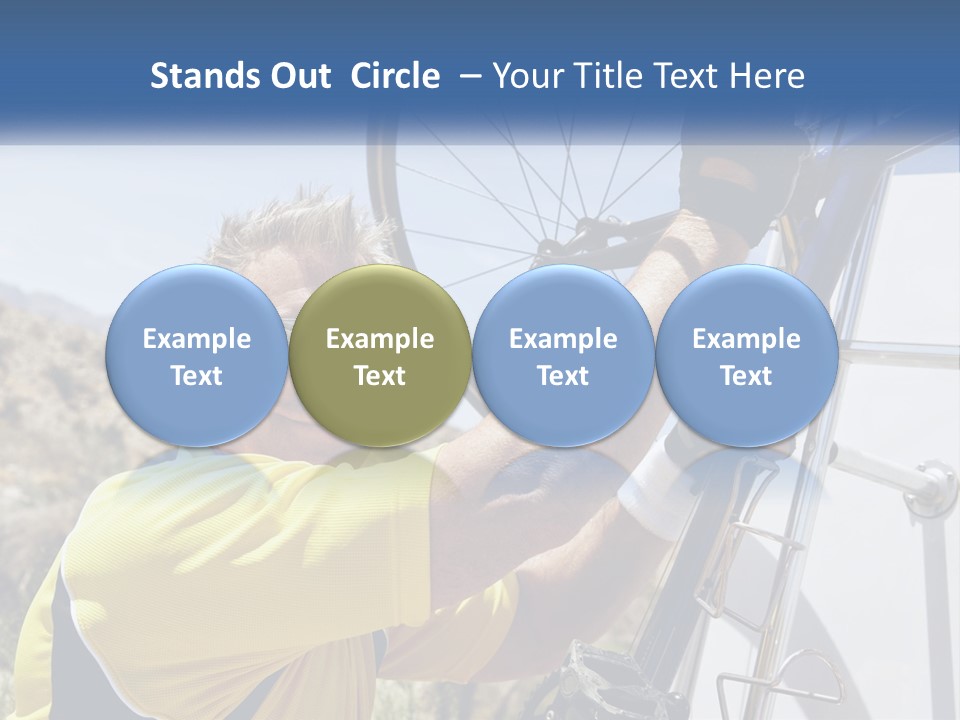 Stands Out Circle – Your Title Text Here

Example Text

Example Text

Example Text

Example Text